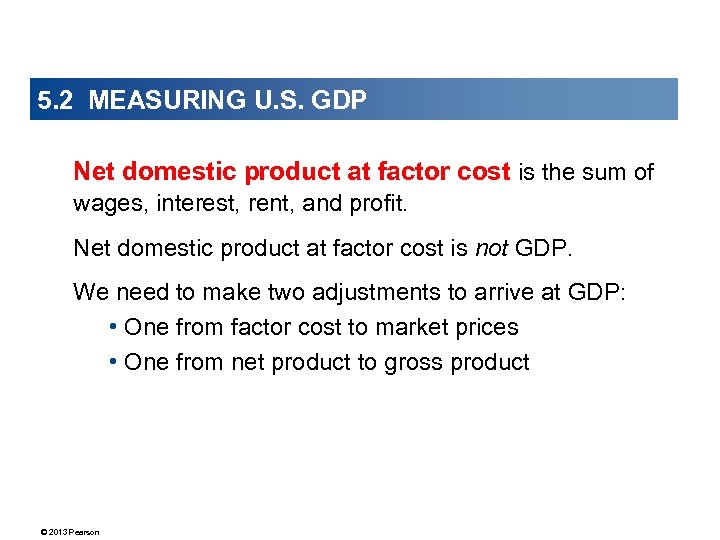 5.2 MEASURING U.S. GDP

Net domestic product at factor cost is the sum of wages, interest, rent, and profit.

Net domestic product at factor cost is not GDP.

We need to make two adjustments to arrive at GDP:

• One from factor cost to market prices

• One from net product to gross product

© 2013 Pearson